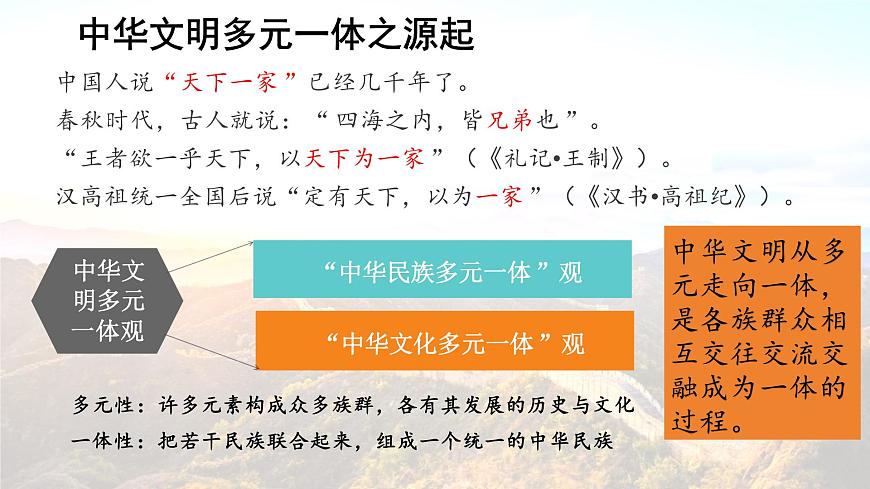 中华文明多元一体之源起

中国人说“天下一家”已经几千年了。

春秋时代，古人就说：“四海之内，皆兄弟也”。

“王者欲一乎天下，以天下为一家”（《礼记•王制》）。

汉高祖统一全国后说“定有天下，以为一家”（《汉书•高祖纪》）。

中华文明多元一体观

“中华民族多元一体”观

“中华文化多元一体”观

中华文明从多元走向一体，是各族群众相互交往交流交融成为一体的过程。

多元性：许多元素构成众多族群，各有其发展的历史与文化

一体性：把若干民族联合起来，组成一个统一的中华民族